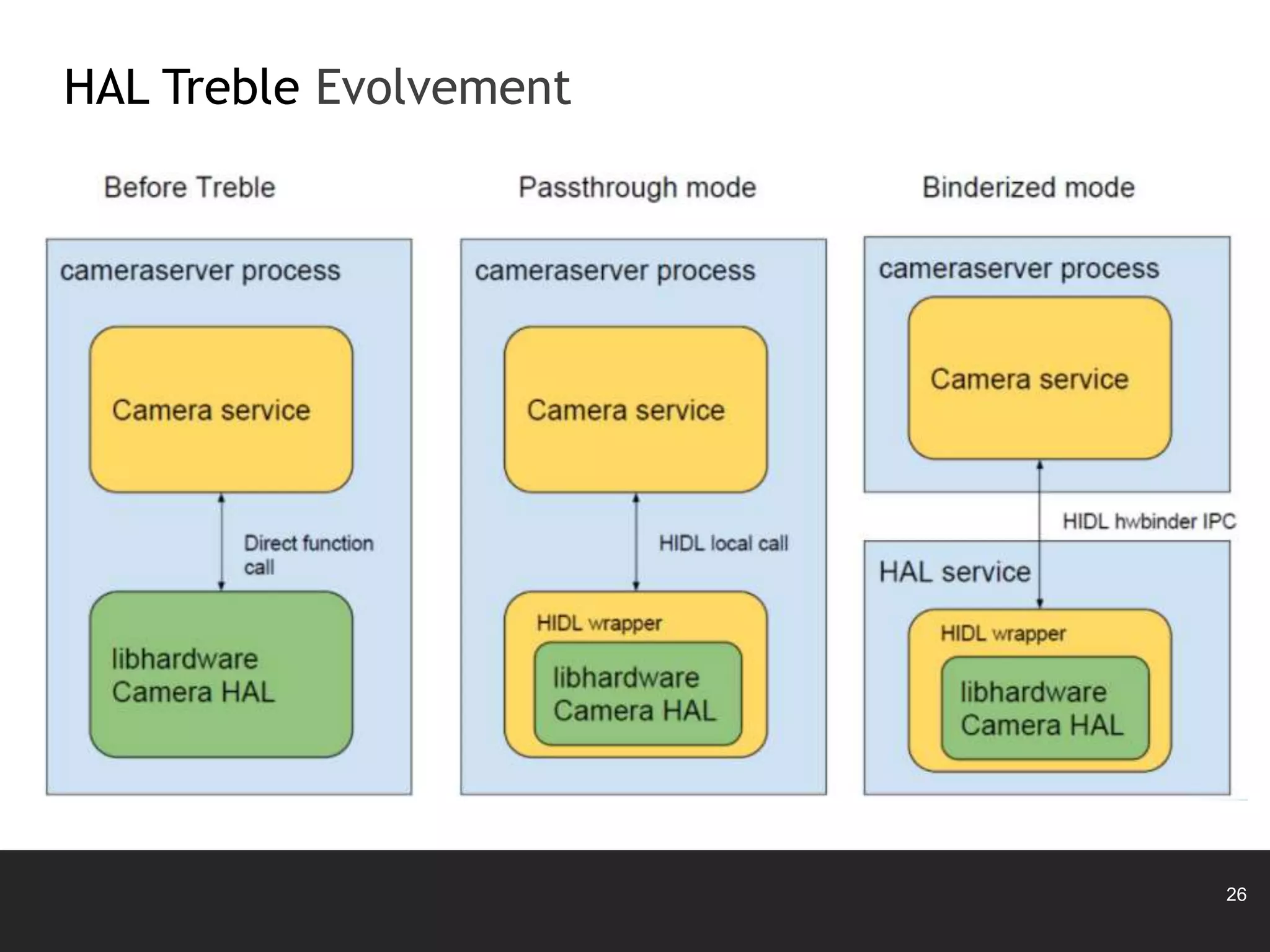 HAL Treble Evolvement

Before Treble

cameraserver process

Camera service

Direct function call

libhardware Camera HAL

Passthrough mode

cameraserver process

Camera service

HIDL local call

HIDL wrapper

libhardware Camera HAL

Binderized mode

cameraserver process

Camera service

HIDL hwbinder IPC

HAL service

HIDL wrapper

libhardware Camera HAL

26